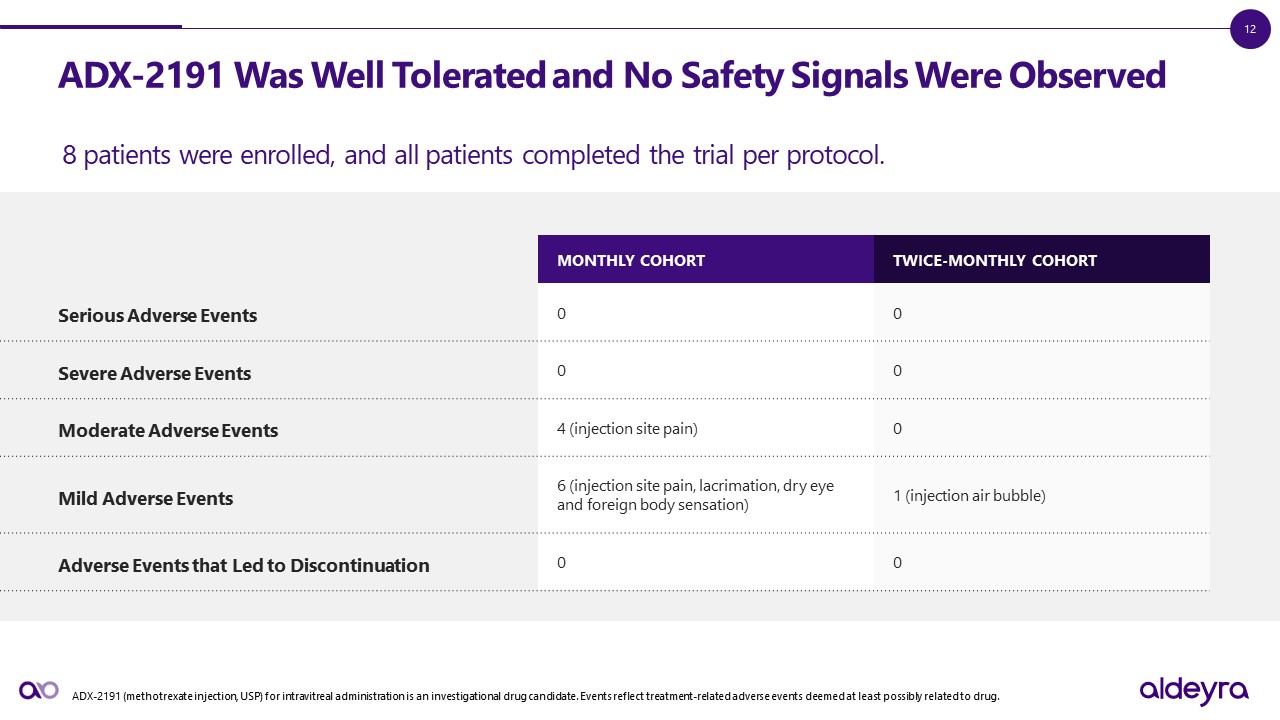 12

ADX-2191 Was Well Tolerated and No Safety Signals Were Observed

8 patients were enrolled, and all patients completed the trial per protocol.

| | MONTHLY COHORT | TWICE-MONTHLY COHORT |
|---|---|---|
| Serious Adverse Events | 0 | 0 |
| Severe Adverse Events | 0 | 0 |
| Moderate Adverse Events | 4 (injection site pain) | 0 |
| Mild Adverse Events | 6 (injection site pain, lacrimation, dry eye and foreign body sensation) | 1 (injection air bubble) |
| Adverse Events that Led to Discontinuation | 0 | 0 |

ADX-2191 (methotrexate injection, USP) for intravitreal administration is an investigational drug candidate. Events reflect treatment-related adverse events deemed at least possibly related to drug.

aldeyra